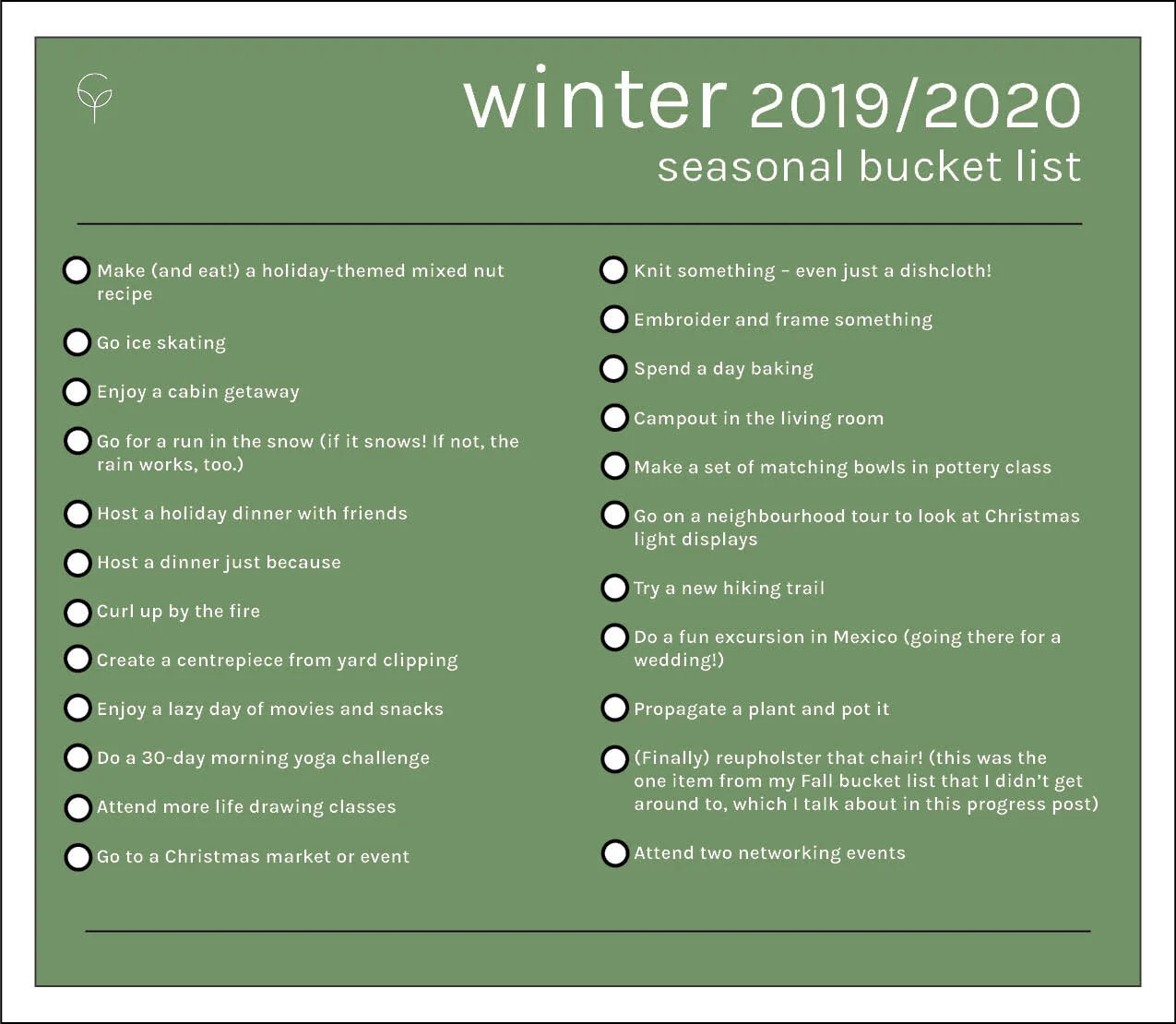 winter 2019/2020
seasonal bucket list

Make (and eat!) a holiday-themed mixed nut recipe

Go ice skating

Enjoy a cabin getaway

Go for a run in the snow (if it snows! If not, the rain works, too.)

Host a holiday dinner with friends

Host a dinner just because

Curl up by the fire

Create a centrepiece from yard clipping

Enjoy a lazy day of movies and snacks

Do a 30-day morning yoga challenge

Attend more life drawing classes

Go to a Christmas market or event

Knit something – even just a dishcloth!

Embroider and frame something

Spend a day baking

Campout in the living room

Make a set of matching bowls in pottery class

Go on a neighbourhood tour to look at Christmas light displays

Try a new hiking trail

Do a fun excursion in Mexico (going there for a wedding!)

Propagate a plant and pot it

(Finally) reupholster that chair! (this was the one item from my Fall bucket list that I didn't get around to, which I talk about in this progress post)

Attend two networking events